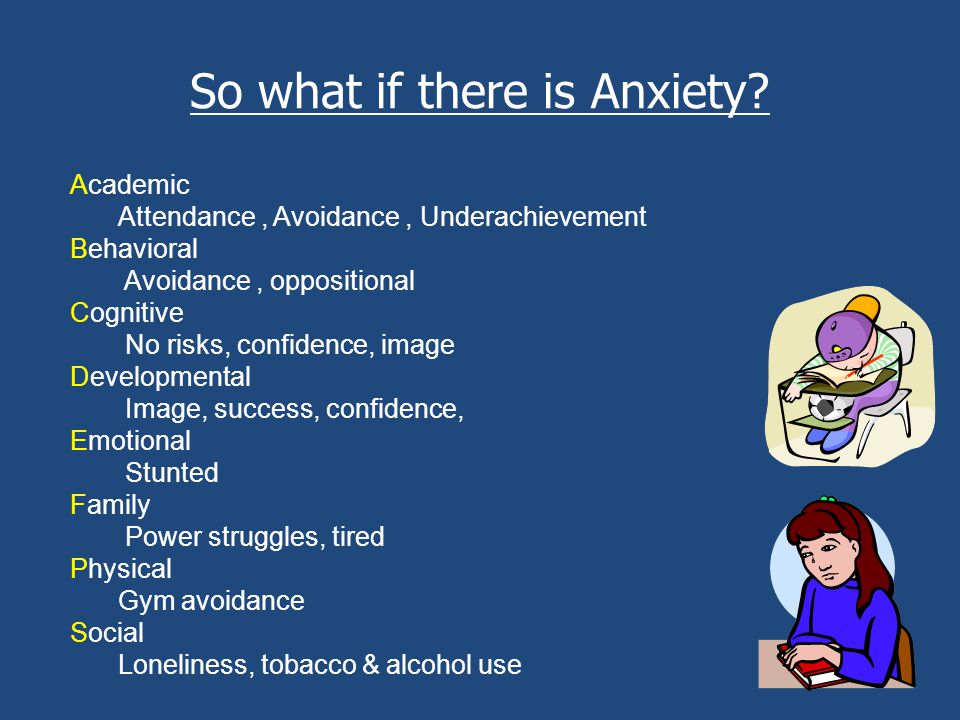 So what if there is Anxiety?

Academic
Attendance , Avoidance , Underachievement
Behavioral
Avoidance , oppositional
Cognitive
No risks, confidence, image
Developmental
Image, success, confidence,
Emotional
Stunted
Family
Power struggles, tired
Physical
Gym avoidance
Social
Loneliness, tobacco & alcohol use